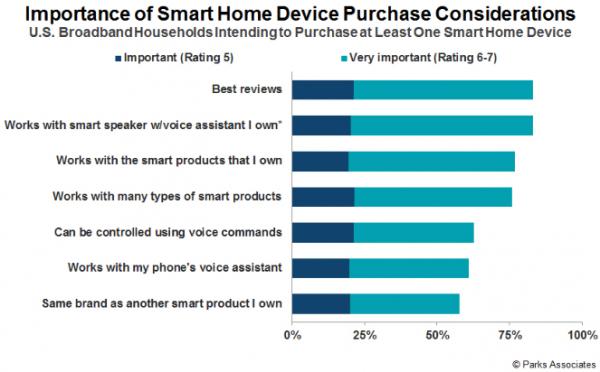 Importance of Smart Home Device Purchase Considerations
U.S. Broadband Households Intending to Purchase at Least One Smart Home Device

Important (Rating 5)
Very important (Rating 6-7)

Best reviews
Works with smart speaker w/voice assistant I own*
Works with the smart products that I own
Works with many types of smart products
Can be controlled using voice commands
Works with my phone's voice assistant
Same brand as another smart product I own

0%
25%
50%
75%
100%

© Parks Associates